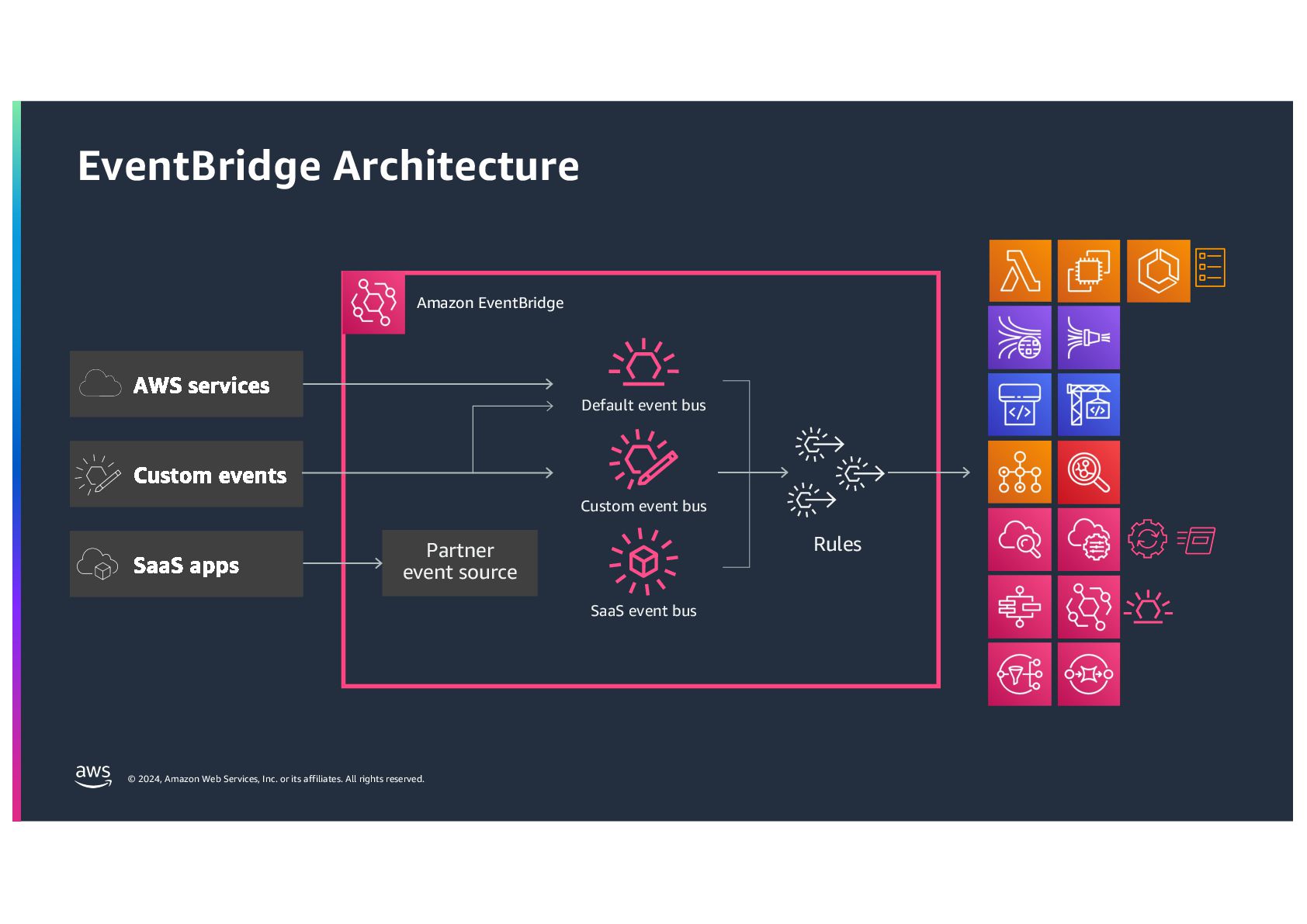 EventBridge Architecture

Amazon EventBridge

AWS services

Custom events

SaaS apps

Partner event source

Default event bus

Custom event bus

SaaS event bus

Rules

aws

© 2024, Amazon Web Services, Inc. or its affiliates. All rights reserved.